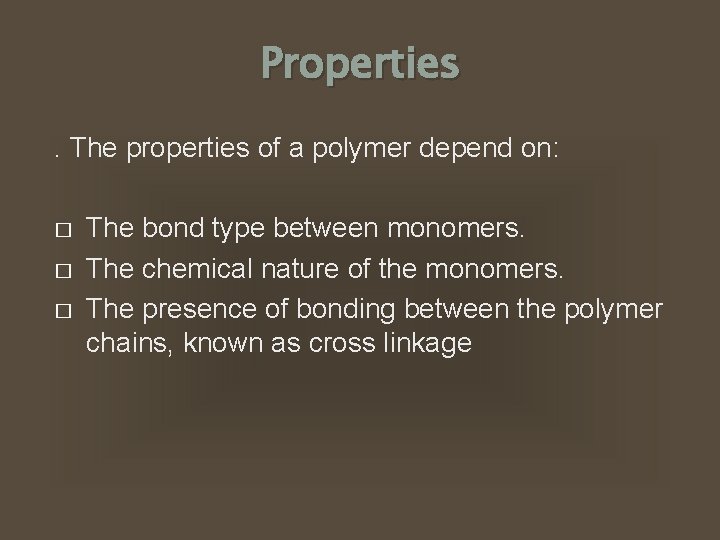 Properties

. The properties of a polymer depend on:

□ The bond type between monomers.
□ The chemical nature of the monomers.
□ The presence of bonding between the polymer chains, known as cross linkage